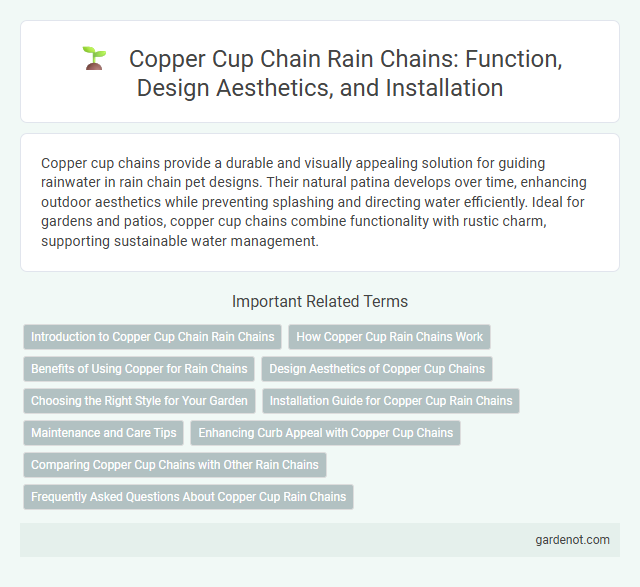 Copper Cup Chain Rain Chains: Function, Design Aesthetics, and Installation

Copper cup chains provide a durable and visually appealing solution for guiding rainwater in rain chain pet designs. Their natural patina develops over time, enhancing outdoor aesthetics while preventing splashing and directing water efficiently. Ideal for gardens and patios, copper cup chains combine functionality with rustic charm, supporting sustainable water management.

Important Related Terms

Introduction to Copper Cup Chain Rain Chains

How Copper Cup Rain Chains Work

Benefits of Using Copper for Rain Chains

Design Aesthetics of Copper Cup Chains

Choosing the Right Style for Your Garden

Installation Guide for Copper Cup Rain Chains

Maintenance and Care Tips

Enhancing Curb Appeal with Copper Cup Chains

Comparing Copper Cup Chains with Other Rain Chains

Frequently Asked Questions About Copper Cup Rain Chains

gardenot.com